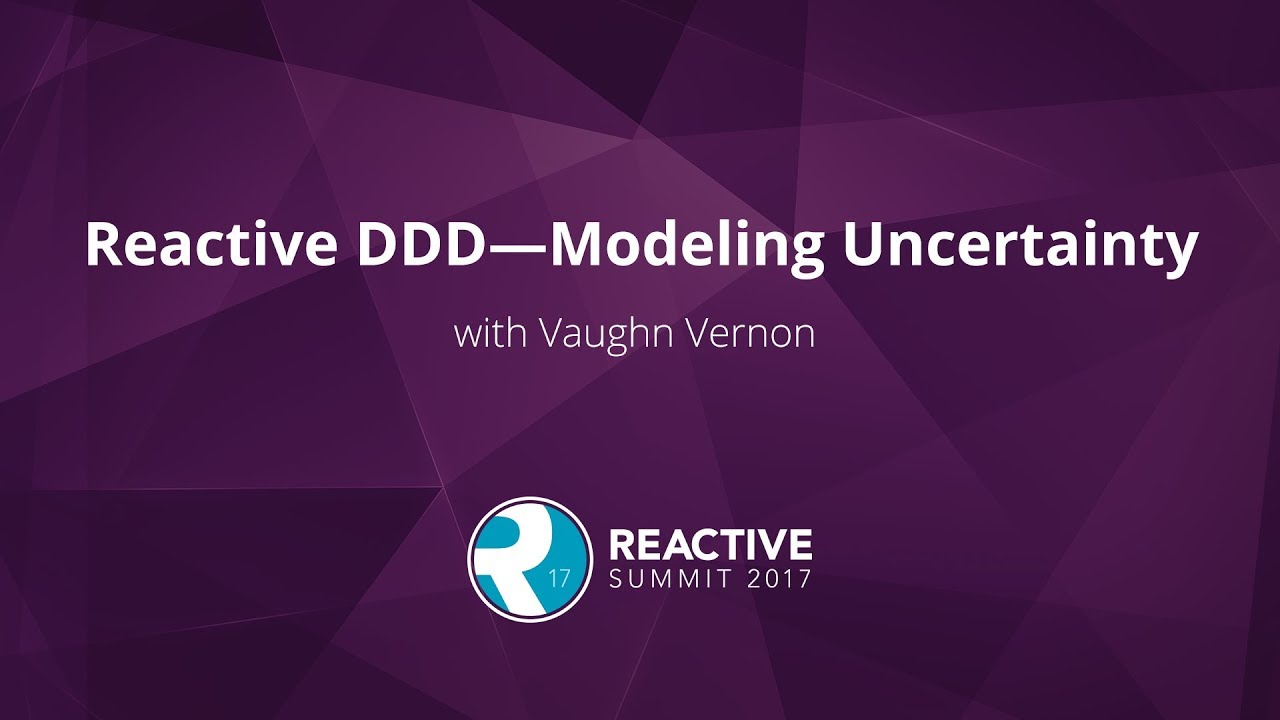 Reactive DDD—Modeling Uncertainty

with Vaughn Vernon

R 17

REACTIVE
SUMMIT 2017